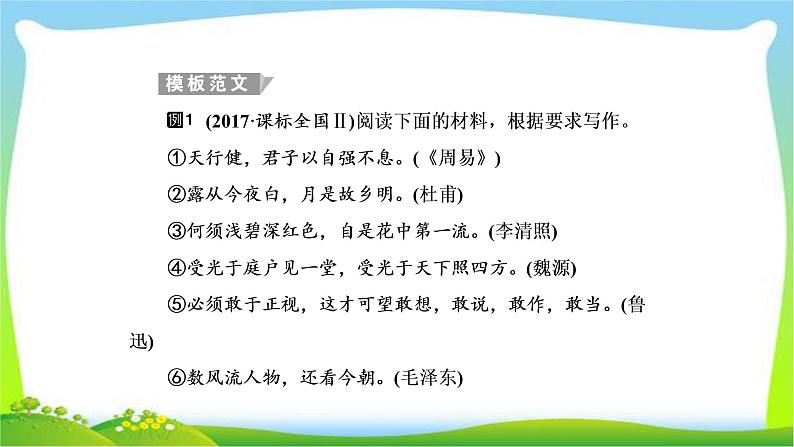 模板范文

例1 (2017·课标全国Ⅱ)阅读下面的材料，根据要求写作。

①天行健，君子以自强不息。(《周易》)

②露从今夜白，月是故乡明。(杜甫)

③何须浅碧深红色，自是花中第一流。(李清照)

④受光于庭户见一堂，受光于天下照四方。(魏源)

⑤必须敢于正视，这才可望敢想，敢说，敢作，敢当。(鲁迅)

⑥数风流人物，还看今朝。(毛泽东)